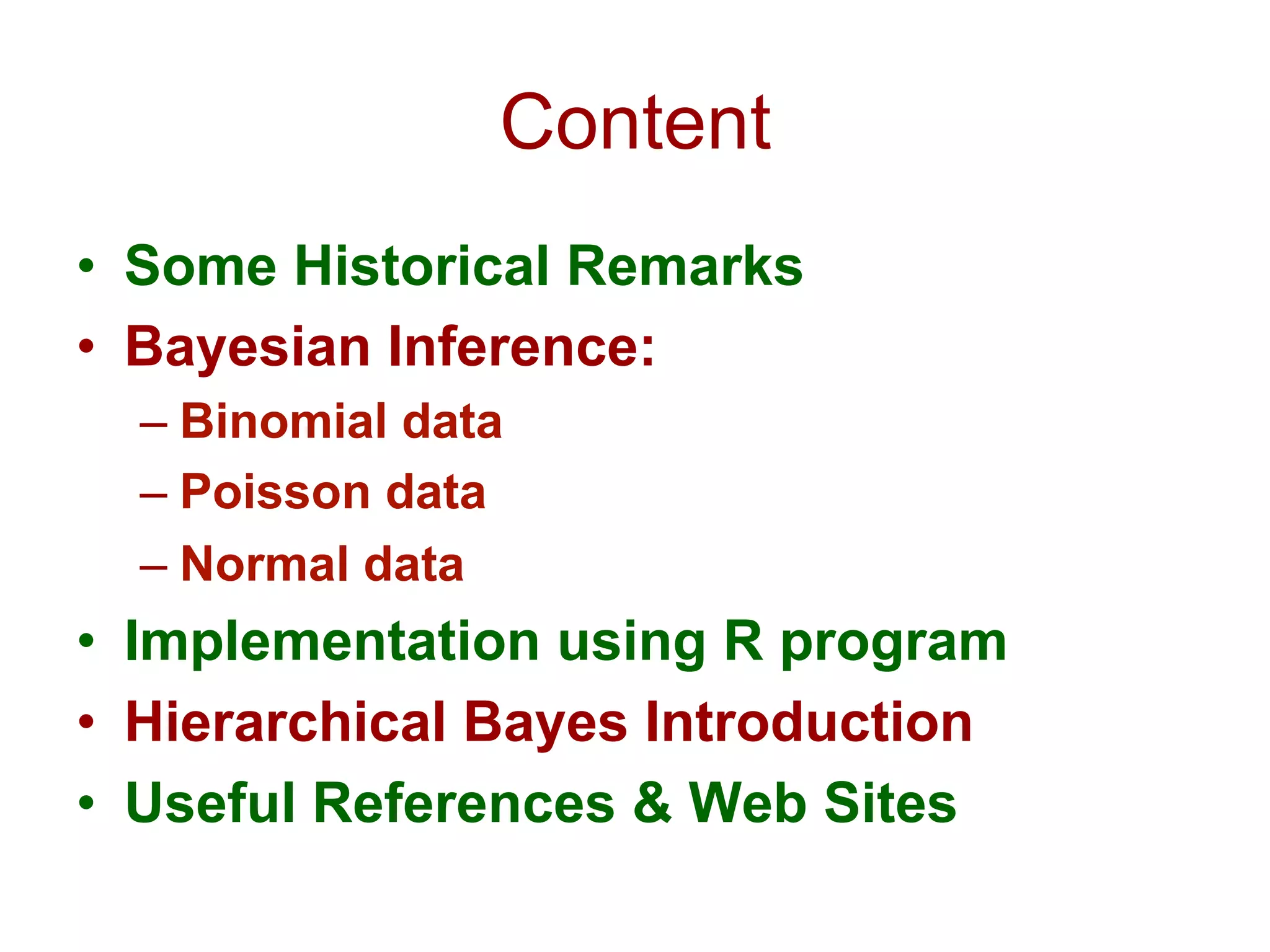 Content

• Some Historical Remarks
• Bayesian Inference:
– Binomial data
– Poisson data
– Normal data
• Implementation using R program
• Hierarchical Bayes Introduction
• Useful References & Web Sites